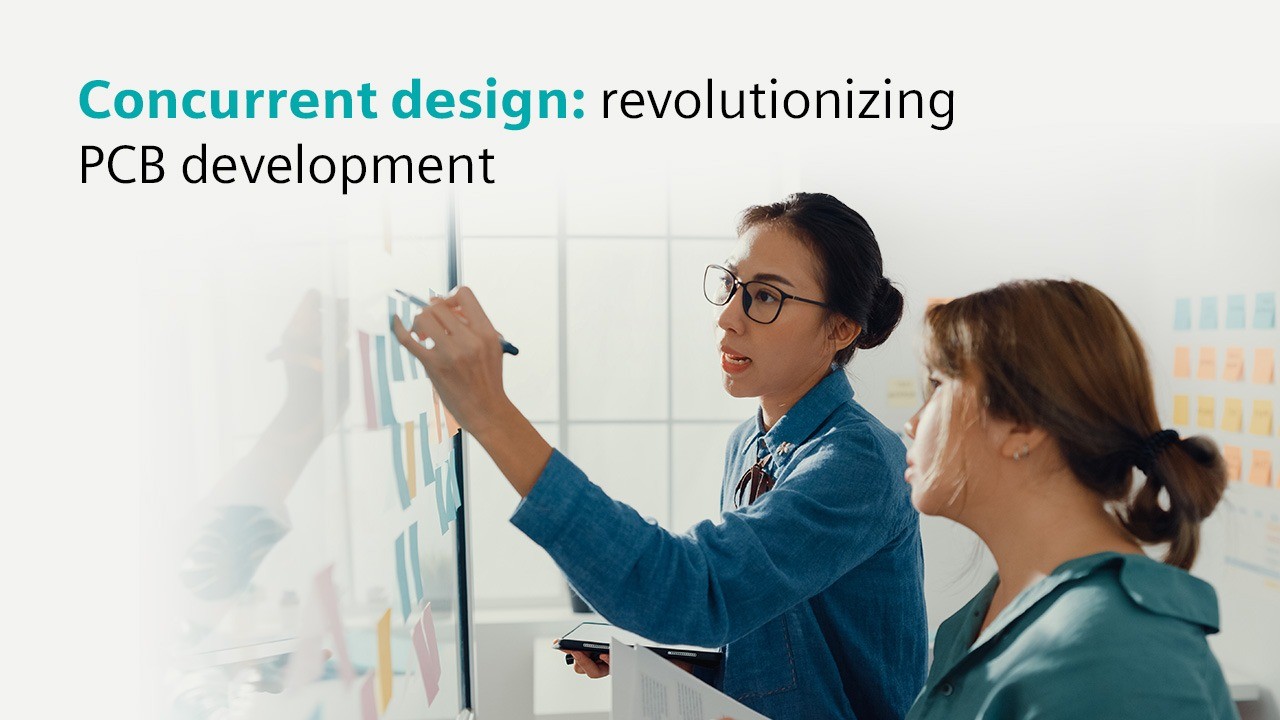 Concurrent design: revolutionizing PCB development